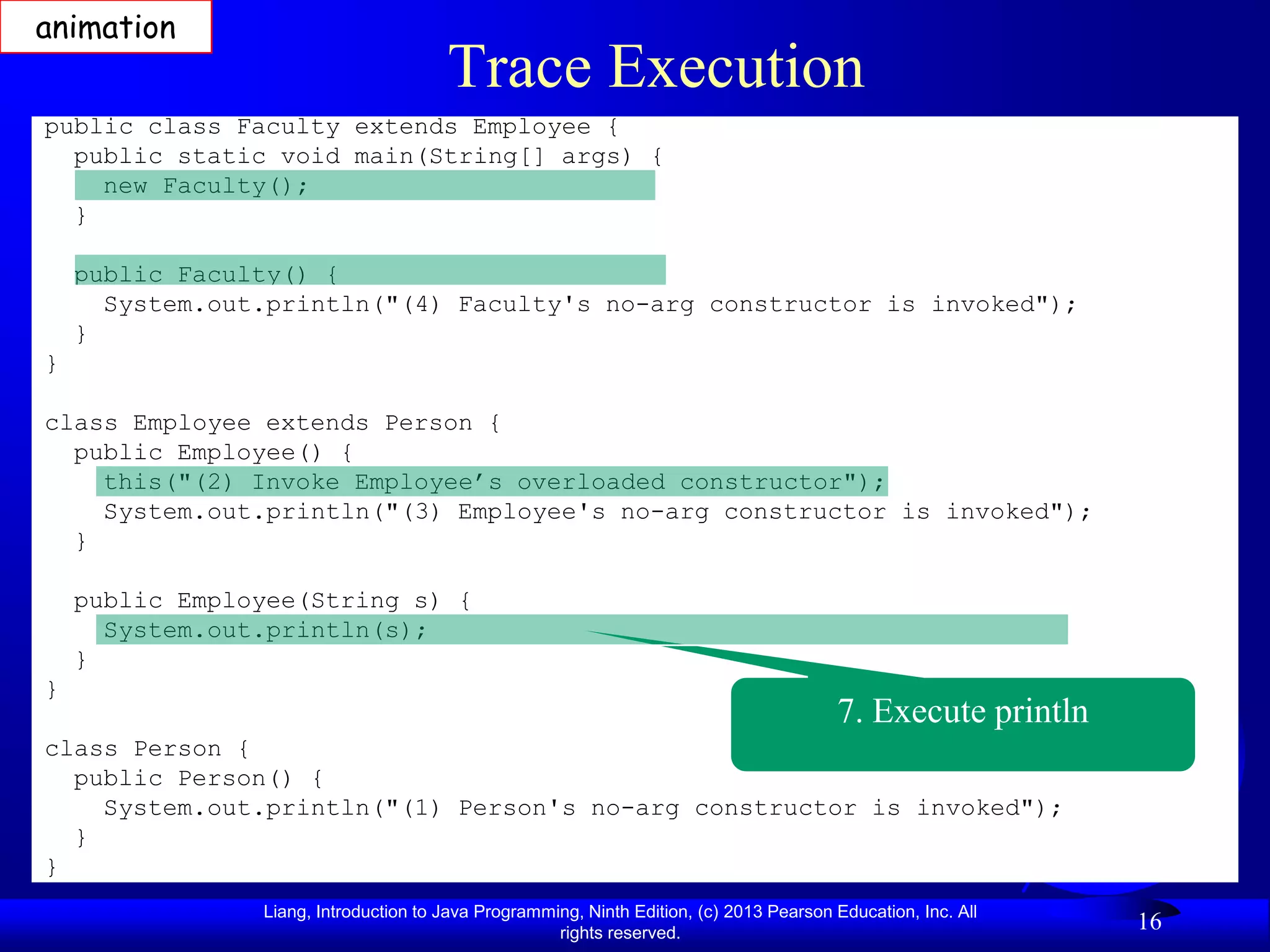 animation

Trace Execution

public class Faculty extends Employee {
  public static void main(String[] args) {
    new Faculty();
  }

  public Faculty() {
    System.out.println("(4) Faculty's no-arg constructor is invoked");
  }
}

class Employee extends Person {
  public Employee() {
    this("(2) Invoke Employee’s overloaded constructor");
    System.out.println("(3) Employee's no-arg constructor is invoked");
  }

  public Employee(String s) {
    System.out.println(s);
  }
}

class Person {
  public Person() {
    System.out.println("(1) Person's no-arg constructor is invoked");
  }
}

7. Execute println

Liang, Introduction to Java Programming, Ninth Edition, (c) 2013 Pearson Education, Inc. All rights reserved.

16